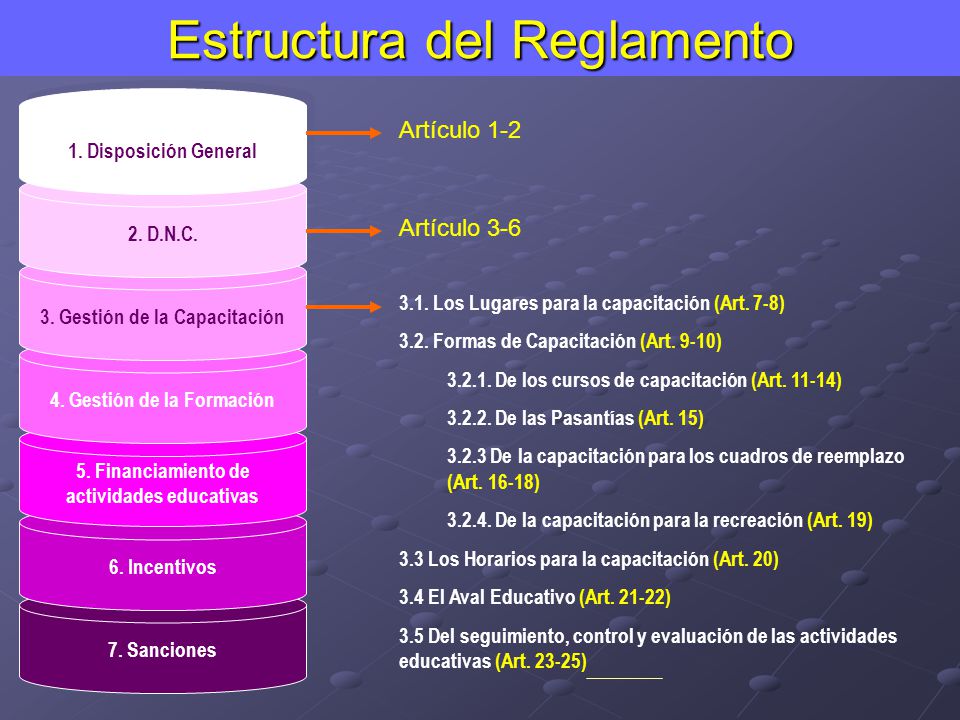 Estructura del Reglamento

1. Disposición General

2. D.N.C.

3. Gestión de la Capacitación

4. Gestión de la Formación

5. Financiamiento de actividades educativas

6. Incentivos

7. Sanciones

Artículo 1-2

Artículo 3-6

3.1. Los Lugares para la capacitación (Art. 7-8)

3.2. Formas de Capacitación (Art. 9-10)

3.2.1. De los cursos de capacitación (Art. 11-14)

3.2.2. De las Pasantías (Art. 15)

3.2.3 De la capacitación para los cuadros de reemplazo (Art. 16-18)

3.2.4. De la capacitación para la recreación (Art. 19)

3.3 Los Horarios para la capacitación (Art. 20)

3.4 El Aval Educativo (Art. 21-22)

3.5 Del seguimiento, control y evaluación de las actividades educativas (Art. 23-25)